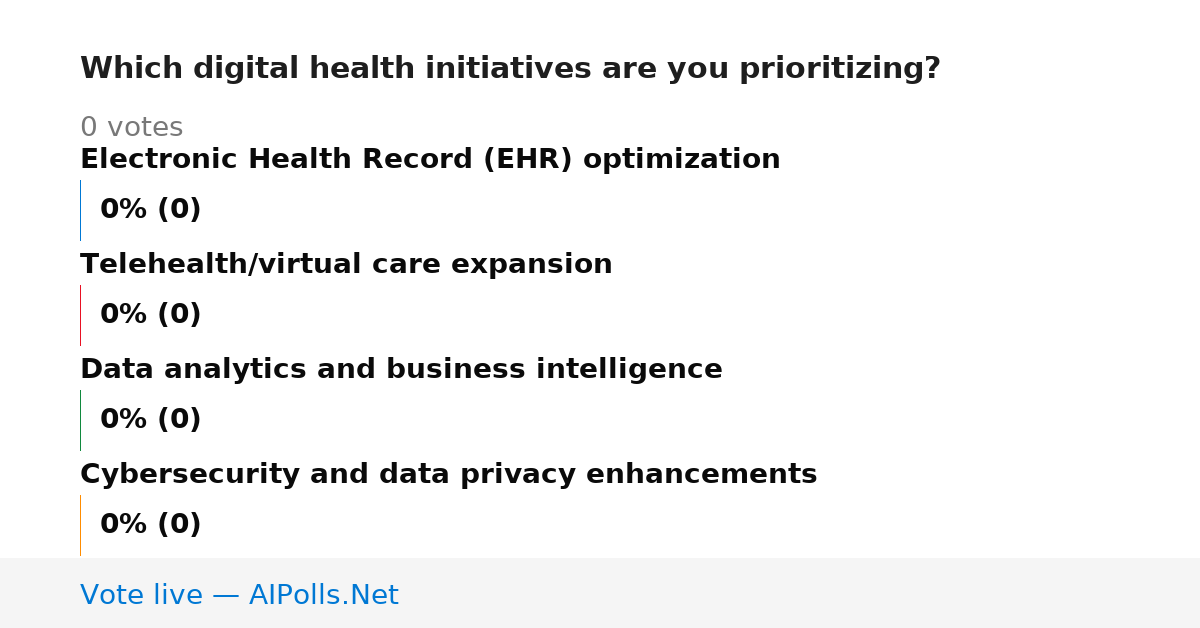 Which digital health initiatives are you prioritizing?

0 votes

Electronic Health Record (EHR) optimization

0% (0)

Telehealth/virtual care expansion

0% (0)

Data analytics and business intelligence

0% (0)

Cybersecurity and data privacy enhancements

0% (0)

Vote live — AIPolls.Net